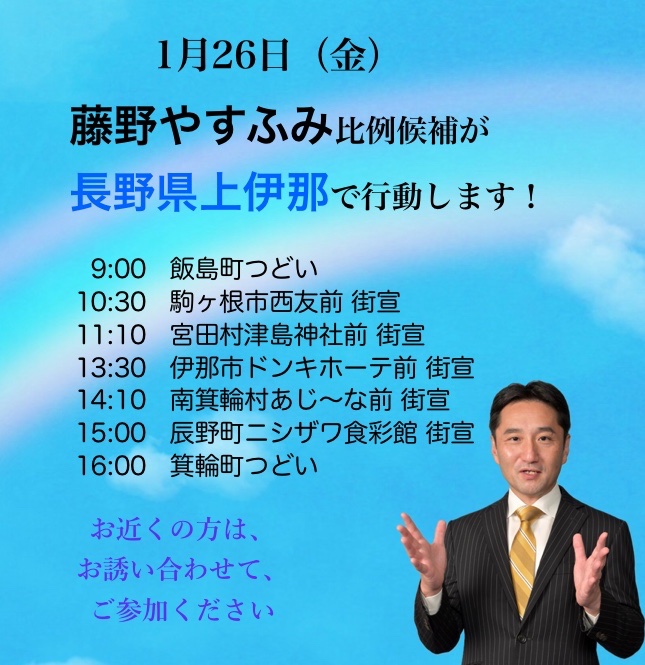 1月26日（金）

藤野やすふみ比例候補が

長野県上伊那で行動します！

9:00　飯島町つどい
10:30　駒ヶ根市西友前 街宣
11:10　宮田村津島神社前 街宣
13:30　伊那市ドンキホーテ前 街宣
14:10　南箕輪村あじ〜な前 街宣
15:00　辰野町ニシザワ食彩館 街宣
16:00　箕輪町つどい

お近くの方は、
お誘い合わせて、
ご参加ください